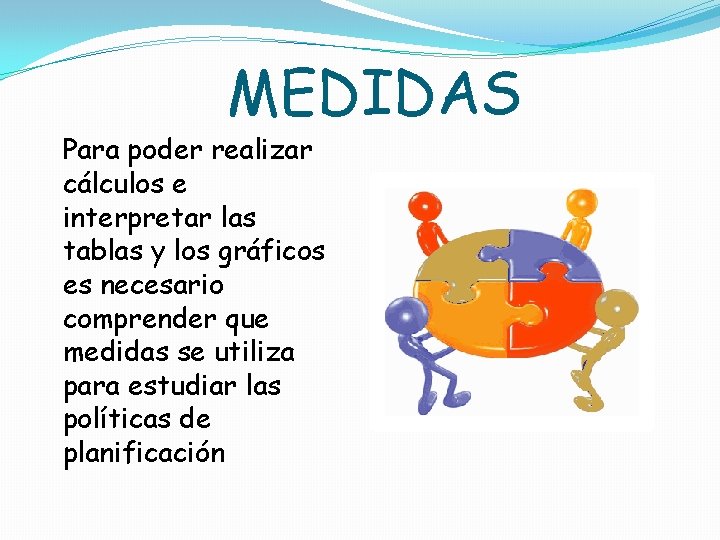 MEDIDAS

Para poder realizar cálculos e interpretar las tablas y los gráficos es necesario comprender que medidas se utiliza para estudiar las políticas de planificación